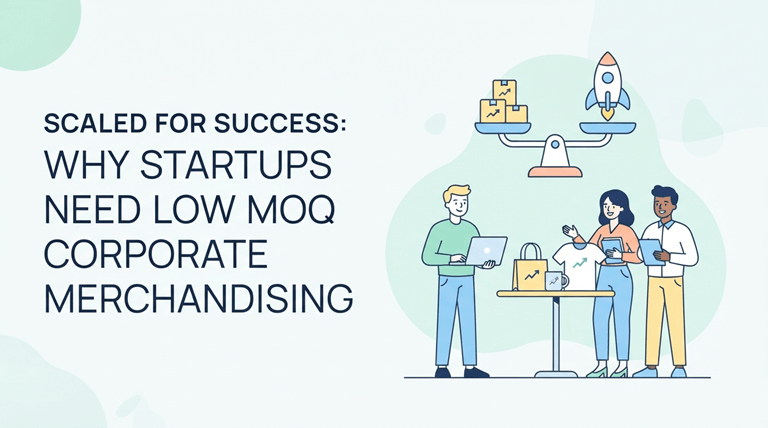 SCALED FOR SUCCESS:
WHY STARTUPS NEED LOW MOQ CORPORATE MERCHANDISING